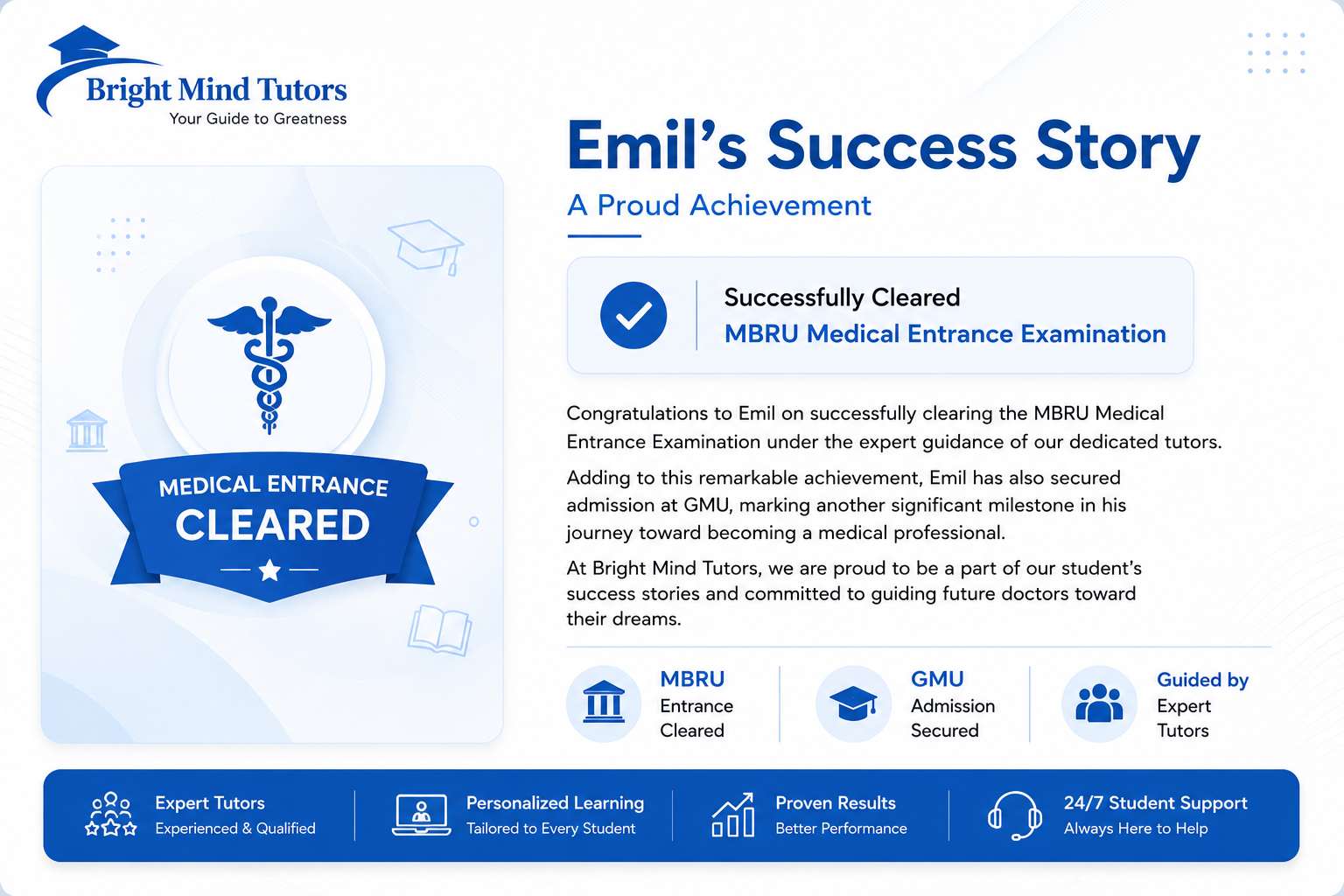 Bright Mind Tutors
Your Guide to Greatness

MEDICAL ENTRANCE
CLEARED

Emil's Success Story
A Proud Achievement

Successfully Cleared
MBRU Medical Entrance Examination

Congratulations to Emil on successfully clearing the MBRU Medical Entrance Examination under the expert guidance of our dedicated tutors.

Adding to this remarkable achievement, Emil has also secured admission at GMU, marking another significant milestone in his journey toward becoming a medical professional.

At Bright Mind Tutors, we are proud to be a part of our student's success stories and committed to guiding future doctors toward their dreams.

MBRU
Entrance Cleared

GMU
Admission Secured

Guided by
Expert Tutors

Expert Tutors
Experienced & Qualified

Personalized Learning
Tailored to Every Student

Proven Results
Better Performance

24/7 Student Support
Always Here to Help